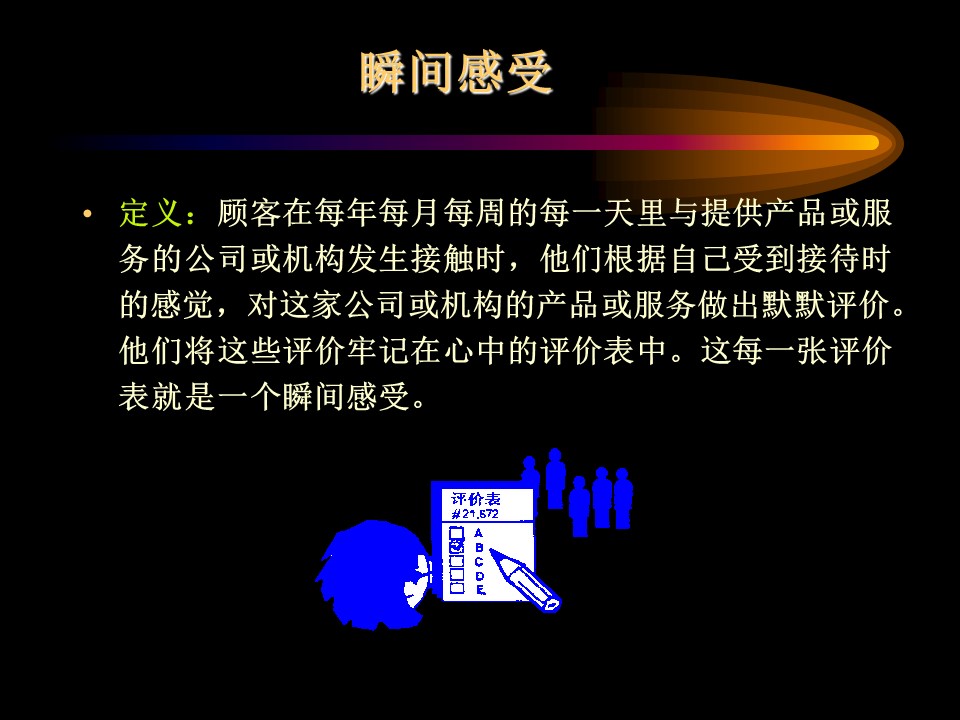 瞬间感受

• 定义：顾客在每年每月每周的每一天里与提供产品或服务的公司或机构发生接触时，他们根据自己受到接待时的感觉，对这家公司或机构的产品或服务做出默默评价。他们将这些评价牢记在心中的评价表中。这每一张评价表就是一个瞬间感受。

评价表
#21,672
A
B
C
D
E